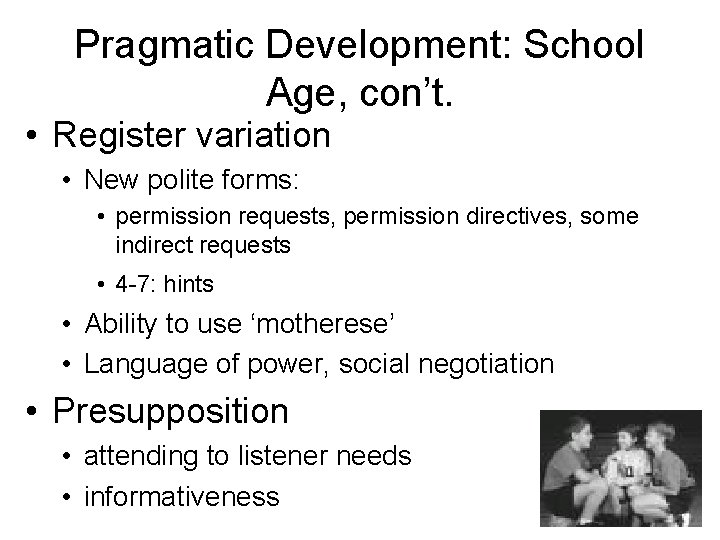 Pragmatic Development: School Age, con't.

• Register variation
  • New polite forms:
    • permission requests, permission directives, some indirect requests
    • 4-7: hints
  • Ability to use 'motherese'
  • Language of power, social negotiation
• Presupposition
  • attending to listener needs
  • informativeness